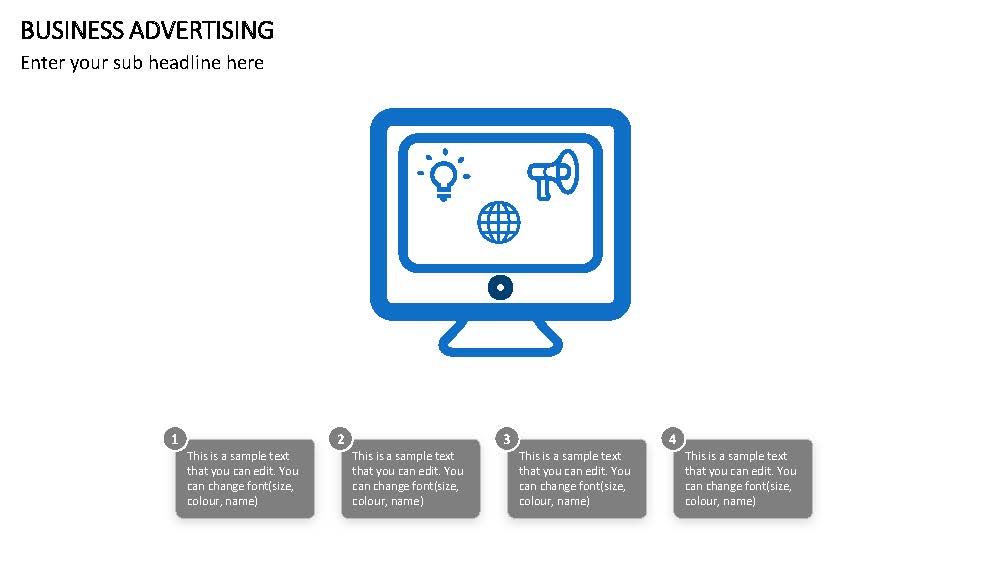 BUSINESS ADVERTISING

Enter your sub headline here

1
This is a sample text that you can edit. You can change font(size, colour, name)

2
This is a sample text that you can edit. You can change font(size, colour, name)

3
This is a sample text that you can edit. You can change font(size, colour, name)

4
This is a sample text that you can edit. You can change font(size, colour, name)